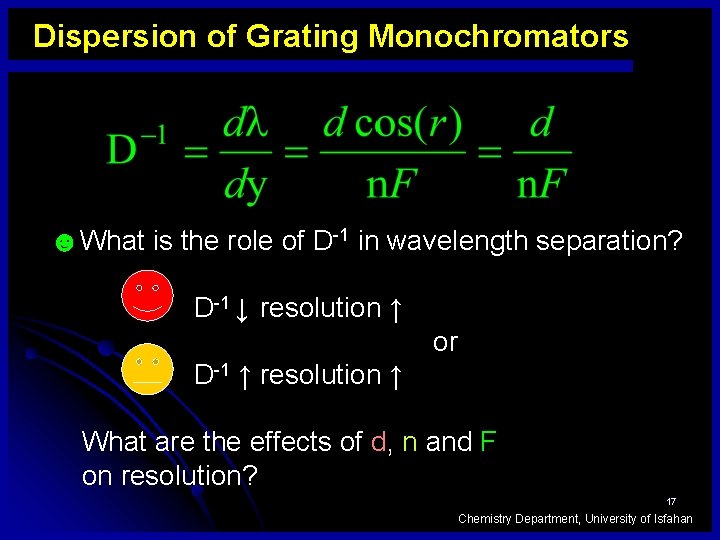 Dispersion of Grating Monochromators

$D^{-1} = \frac{d\lambda}{dy} = \frac{d\cos(r)}{nF} = \frac{d}{nF}$

☻ What is the role of $D^{-1}$ in wavelength separation?

$D^{-1}$ ↓ resolution ↑

or

$D^{-1}$ ↑ resolution ↑

What are the effects of d, n and F on resolution?

17

Chemistry Department, University of Isfahan